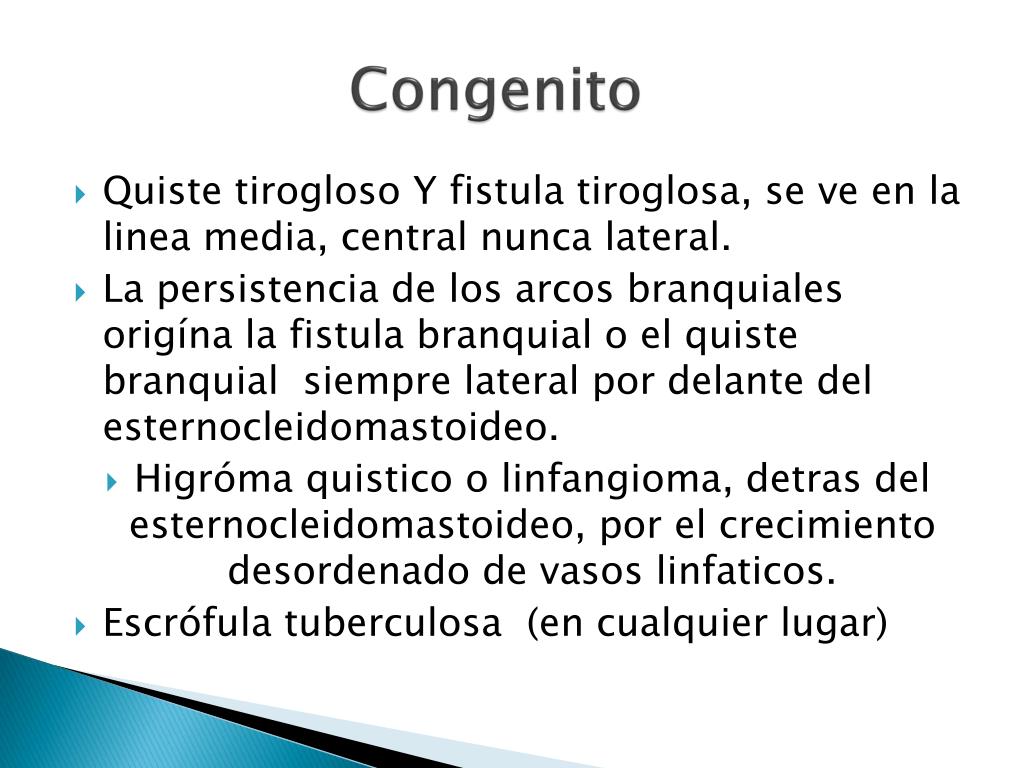 Congenito

Quiste tirogloso Y fistula tiroglosa, se ve en la linea media, central nunca lateral.

La persistencia de los arcos branquiales origína la fistula branquial o el quiste branquial siempre lateral por delante del esternocleidomastoideo.

Higróma quistico o linfangioma, detras del esternocleidomastoideo, por el crecimiento desordenado de vasos linfaticos.

Escrófula tuberculosa (en cualquier lugar)